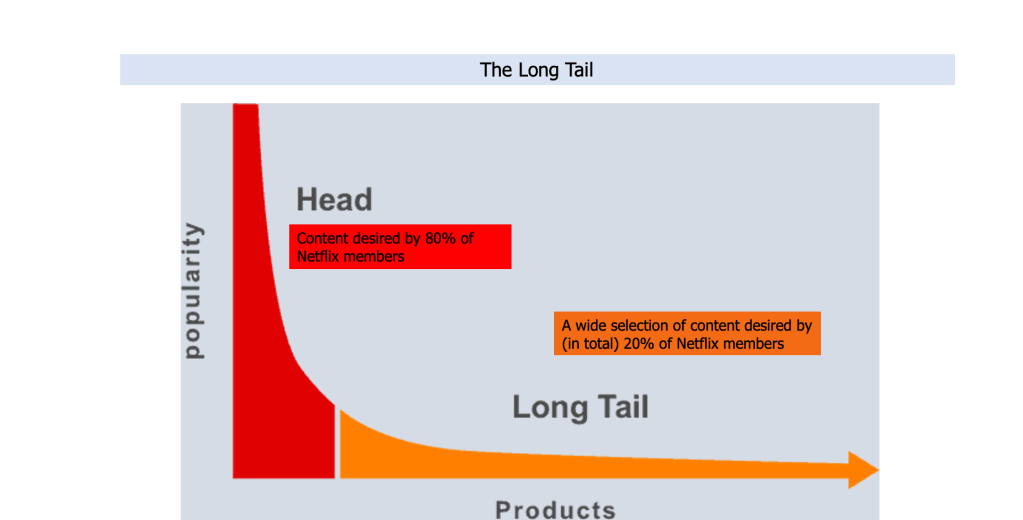 The Long Tail

popularity

Head

Content desired by 80% of Netflix members

A wide selection of content desired by (in total) 20% of Netflix members

Long Tail

Products